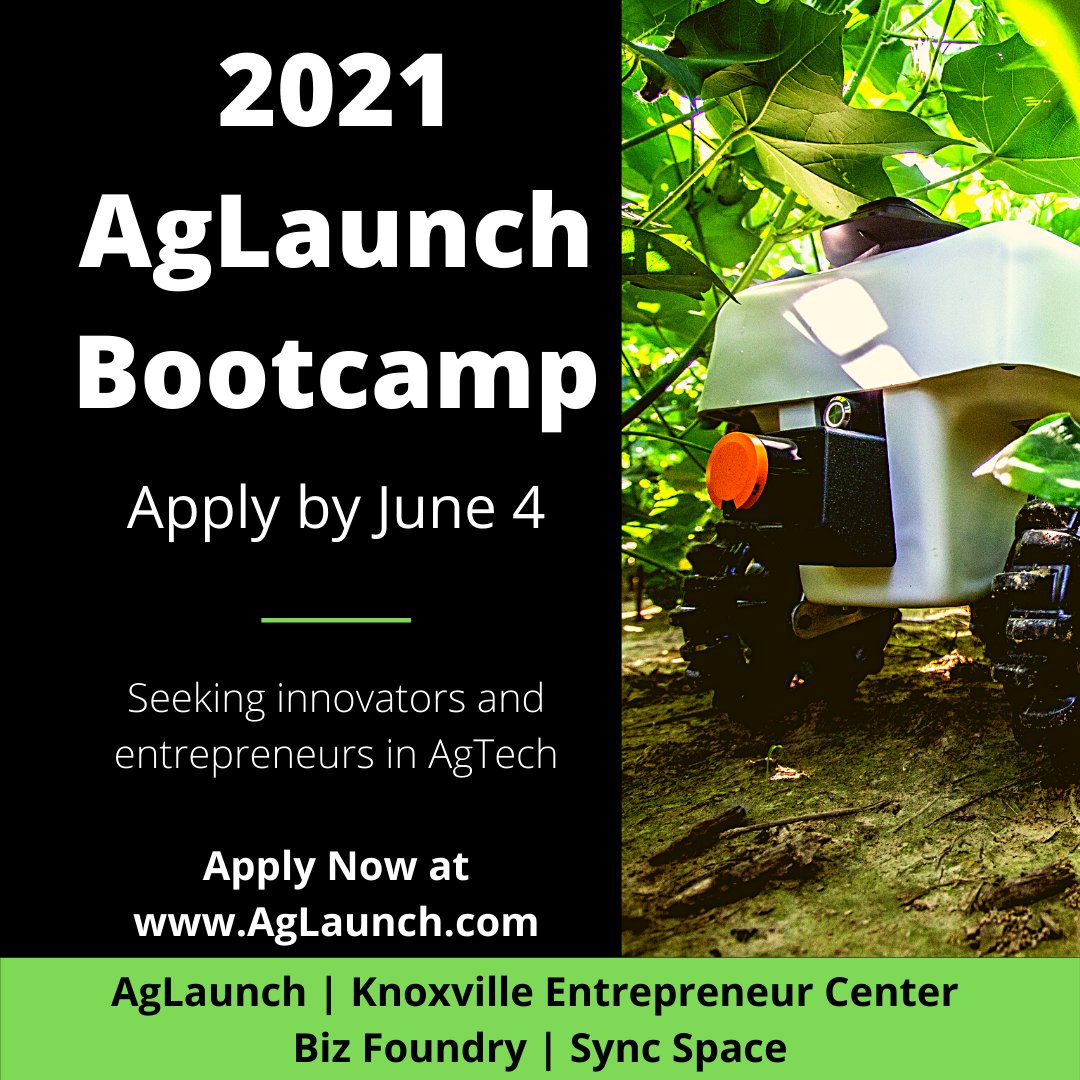 2021 AgLaunch Bootcamp

Apply by June 4

Seeking innovators and entrepreneurs in AgTech

Apply Now at www.AgLaunch.com

AgLaunch | Knoxville Entrepreneur Center
Biz Foundry | Sync Space